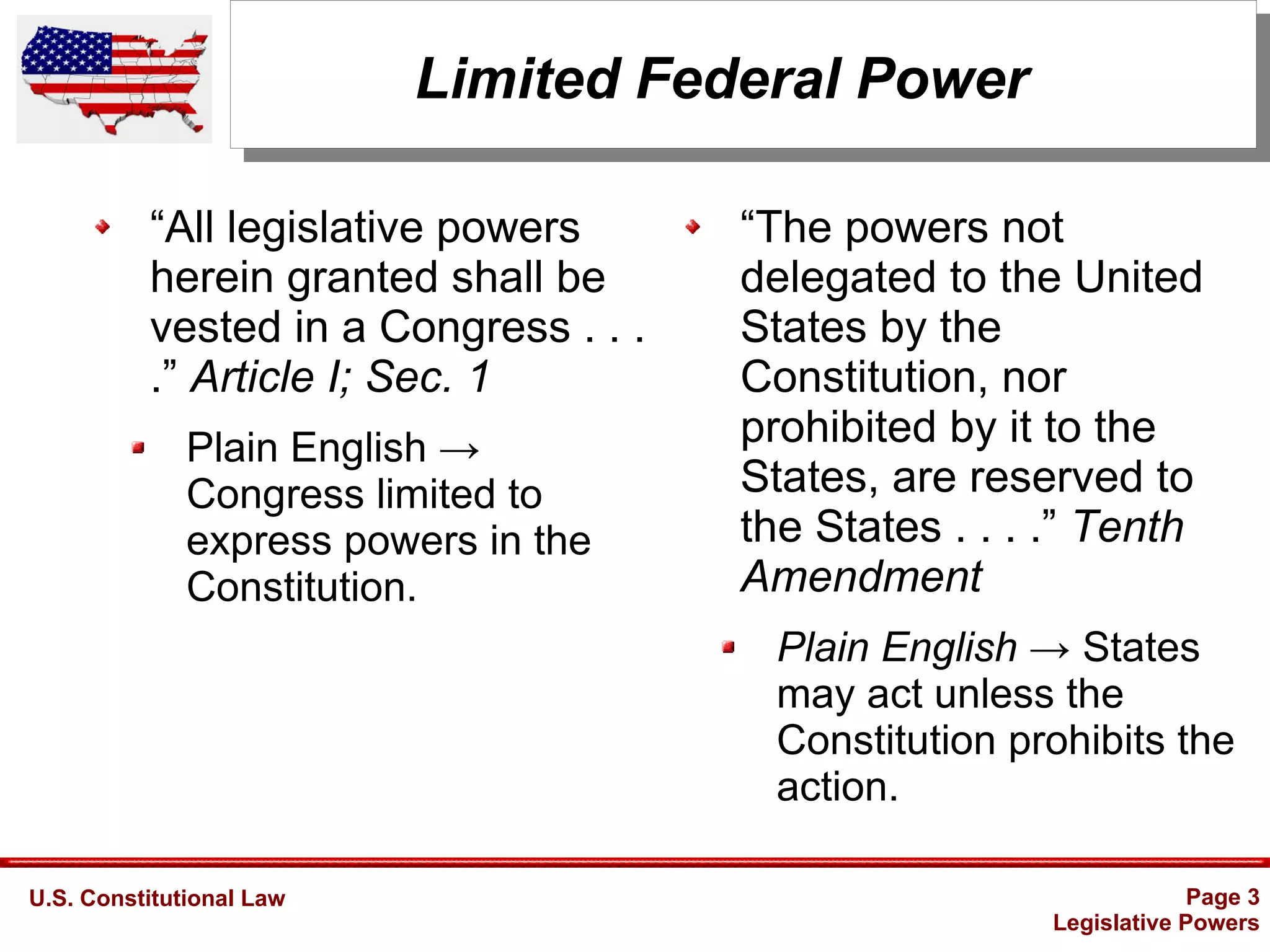 Limited Federal Power

“All legislative powers herein granted shall be vested in a Congress . . . .” Article I; Sec. 1

Plain English → Congress limited to express powers in the Constitution.

“The powers not delegated to the United States by the Constitution, nor prohibited by it to the States, are reserved to the States . . . .” Tenth Amendment

Plain English → States may act unless the Constitution prohibits the action.

U.S. Constitutional Law

Page 3
Legislative Powers